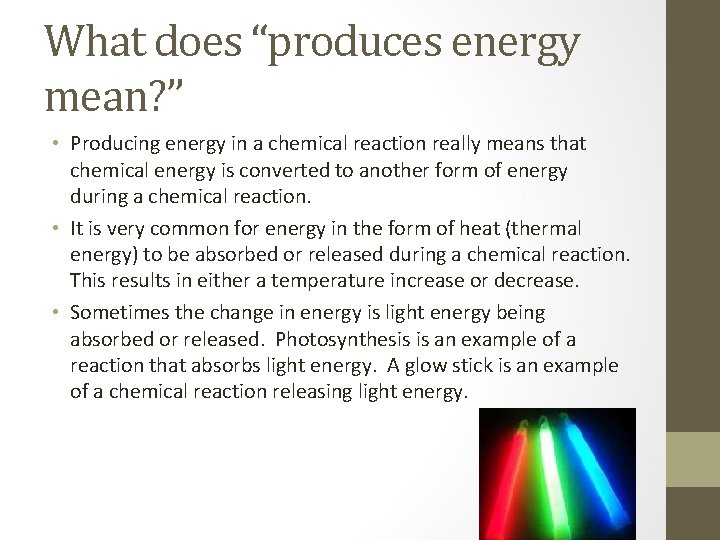 What does “produces energy mean?”

• Producing energy in a chemical reaction really means that chemical energy is converted to another form of energy during a chemical reaction.

• It is very common for energy in the form of heat (thermal energy) to be absorbed or released during a chemical reaction. This results in either a temperature increase or decrease.

• Sometimes the change in energy is light energy being absorbed or released. Photosynthesis is an example of a reaction that absorbs light energy. A glow stick is an example of a chemical reaction releasing light energy.